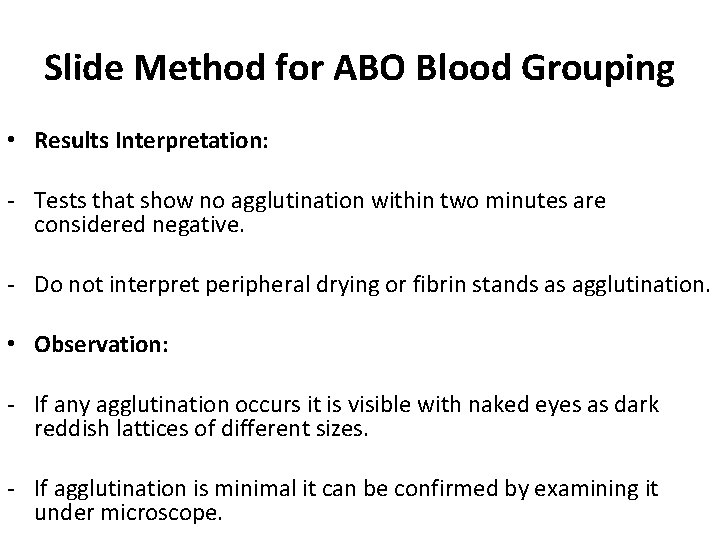 Slide Method for ABO Blood Grouping

• Results Interpretation:

- Tests that show no agglutination within two minutes are considered negative.

- Do not interpret peripheral drying or fibrin stands as agglutination.

• Observation:

- If any agglutination occurs it is visible with naked eyes as dark reddish lattices of different sizes.

- If agglutination is minimal it can be confirmed by examining it under microscope.